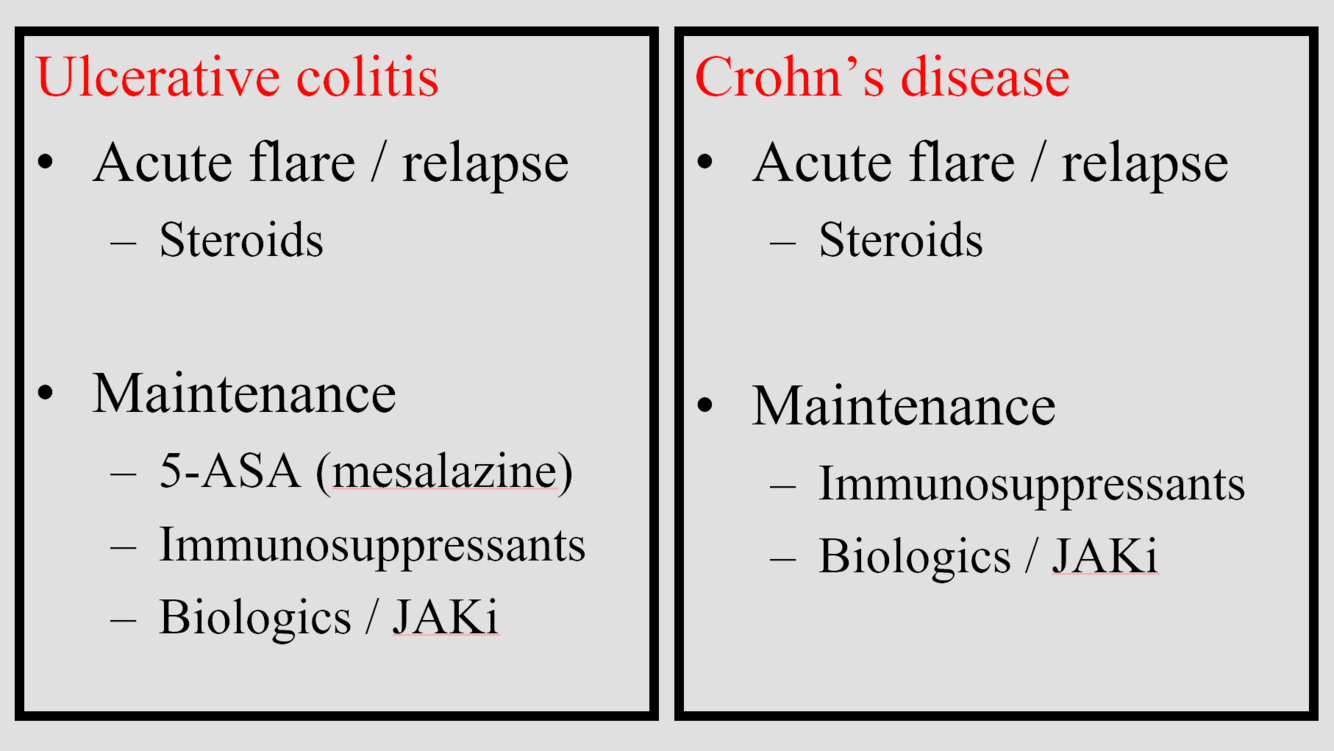 Ulcerative colitis

• Acute flare / relapse
– Steroids

• Maintenance
– 5-ASA (mesalazine)
– Immunosuppressants
– Biologics / JAKi

Crohn's disease

• Acute flare / relapse
– Steroids

• Maintenance
– Immunosuppressants
– Biologics / JAKi